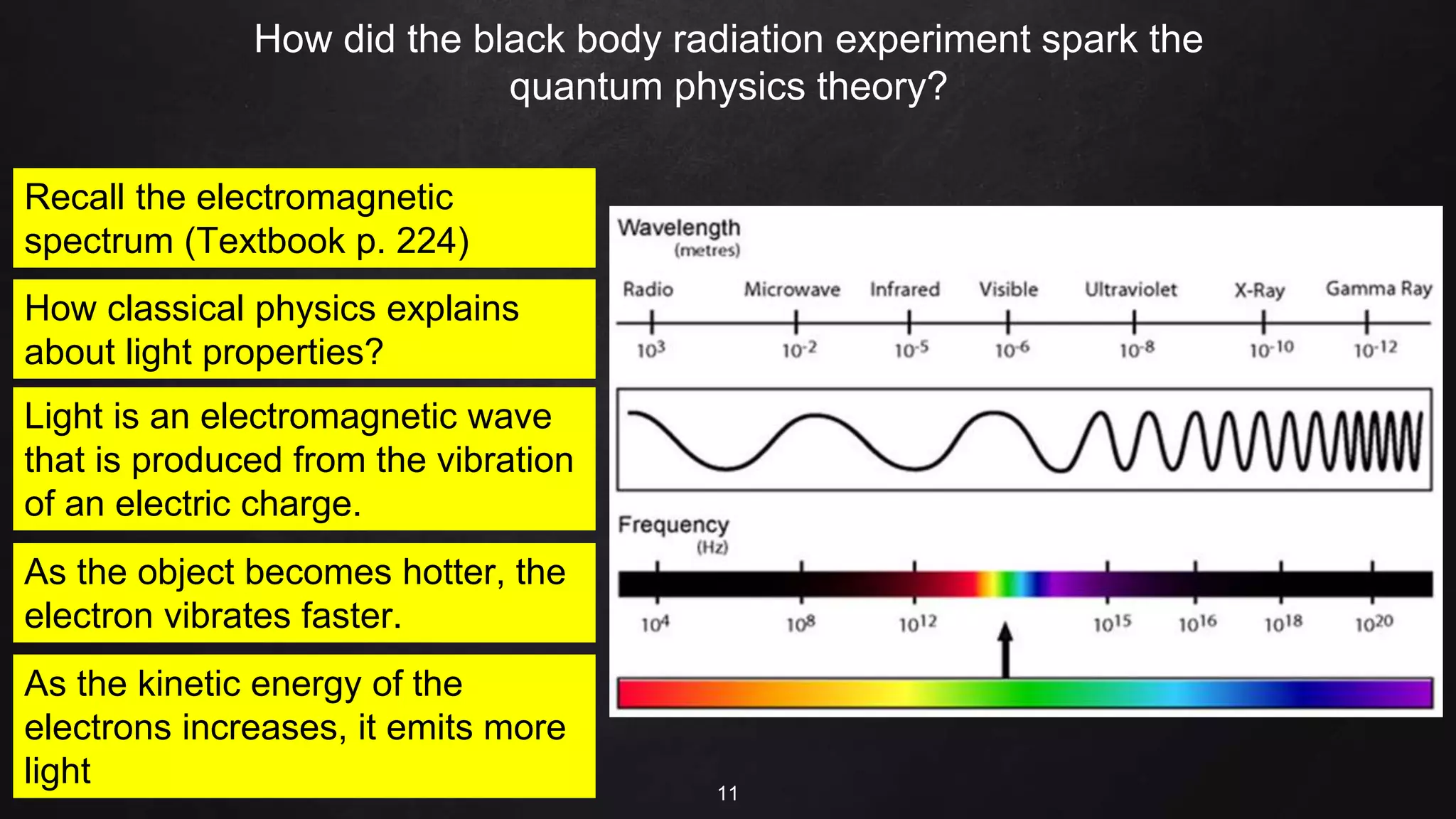 How did the black body radiation experiment spark the quantum physics theory?

Recall the electromagnetic spectrum (Textbook p. 224)

How classical physics explains about light properties?

Light is an electromagnetic wave that is produced from the vibration of an electric charge.

As the object becomes hotter, the electron vibrates faster.

As the kinetic energy of the electrons increases, it emits more light

Wavelength
(metres)

Radio Microwave Infrared Visible Ultraviolet X-Ray Gamma Ray

$10^3$ $10^{-2}$ $10^{-5}$ $10^{-6}$ $10^{-8}$ $10^{-10}$ $10^{-12}$

Frequency
(Hz)

$10^4$ $10^8$ $10^{12}$ $10^{15}$ $10^{16}$ $10^{18}$ $10^{20}$

11